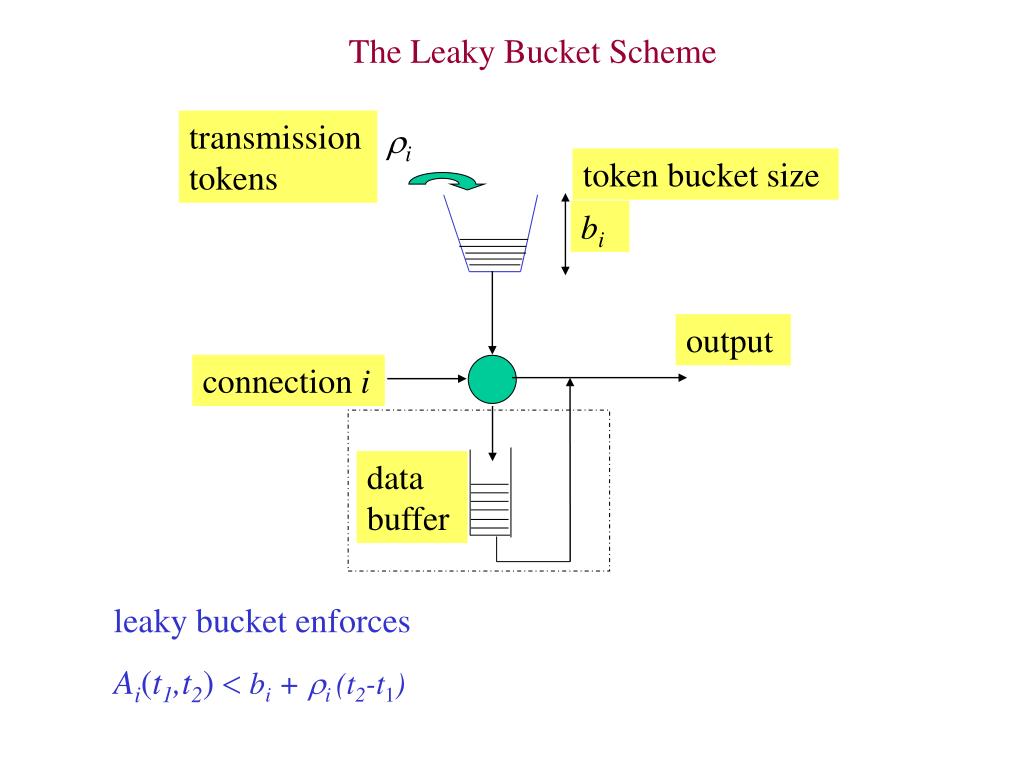 The Leaky Bucket Scheme

transmission tokens

$\rho_i$

token bucket size

$b_i$

output

connection $i$

data buffer

leaky bucket enforces

$A_i(t_1,t_2) < b_i + \rho_i(t_2-t_1)$